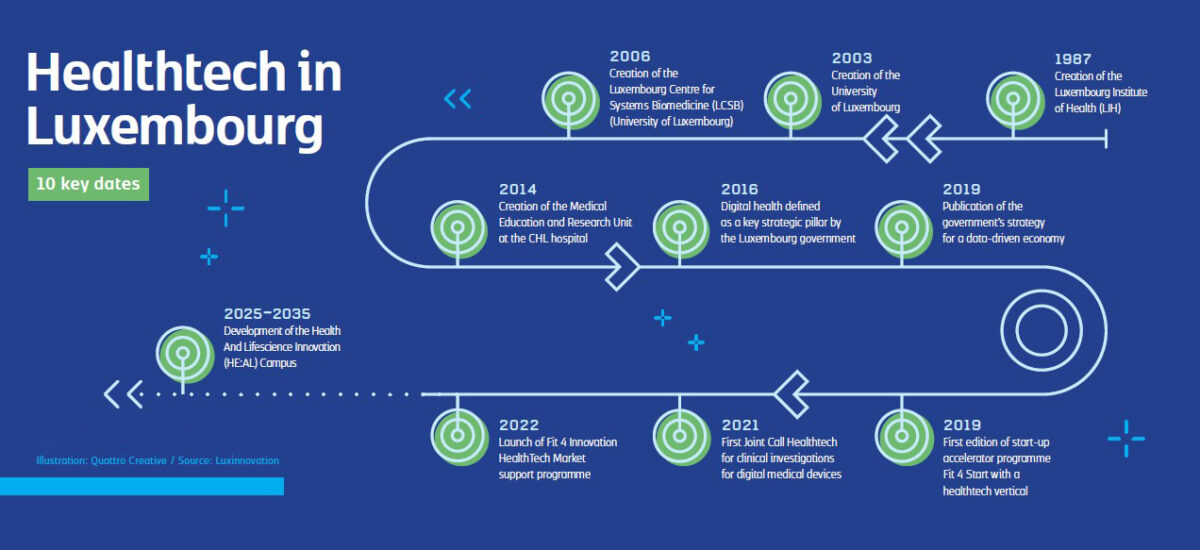 Healthtech in Luxembourg

10 key dates

2006
Creation of the Luxembourg Centre for Systems Biomedicine (LCSB) (University of Luxembourg)

2003
Creation of the University of Luxembourg

1987
Creation of the Luxembourg Institute of Health (LIH)

2014
Creation of the Medical Education and Research Unit at the CHL hospital

2016
Digital health defined as a key strategic pillar by the Luxembourg government

2019
Publication of the government's strategy for a data-driven economy

2025–2035
Development of the Health And Lifescience Innovation (HE:AL) Campus

2022
Launch of Fit 4 Innovation HealthTech Market support programme

2021
First Joint Call Healthtech for clinical investigations for digital medical devices

2019
First edition of start-up accelerator programme Fit 4 Start with a healthtech vertical

Illustration: Quattro Creative / Source: Luxinnovation